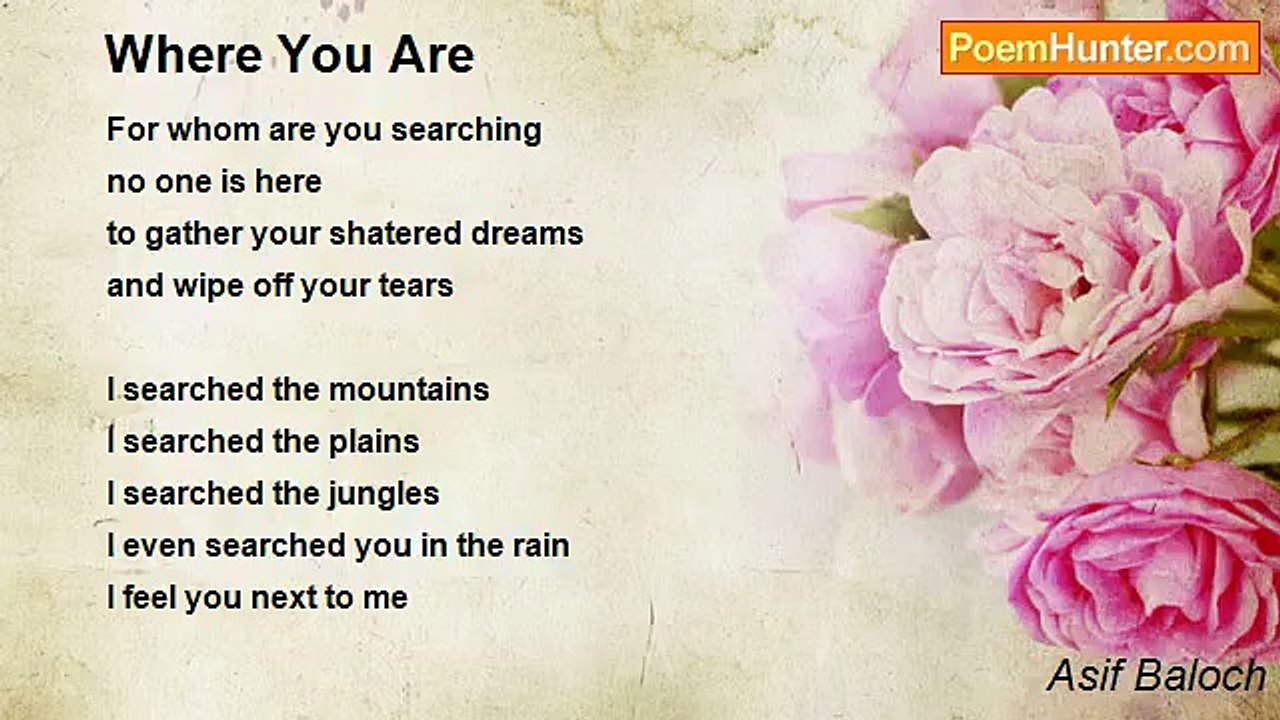 Where You Are

PoemHunter.com

For whom are you searching
no one is here
to gather your shatered dreams
and wipe off your tears

I searched the mountains
I searched the plains
I searched the jungles
I even searched you in the rain
I feel you next to me

Asif Baloch